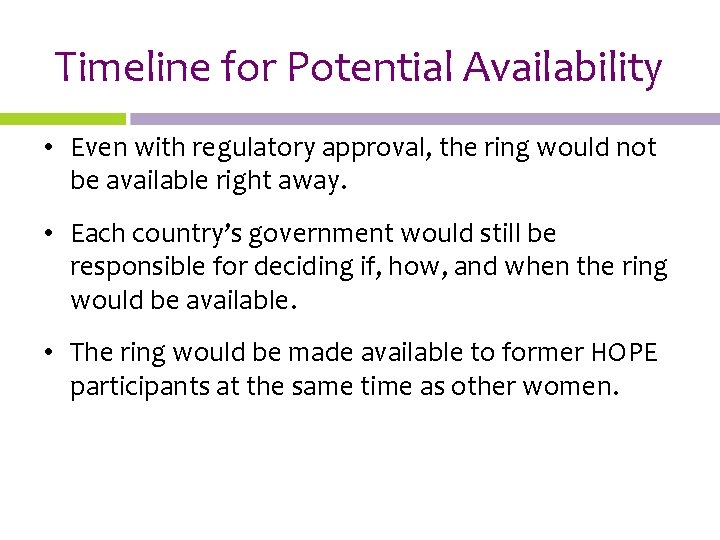 Timeline for Potential Availability

• Even with regulatory approval, the ring would not be available right away.

• Each country's government would still be responsible for deciding if, how, and when the ring would be available.

• The ring would be made available to former HOPE participants at the same time as other women.